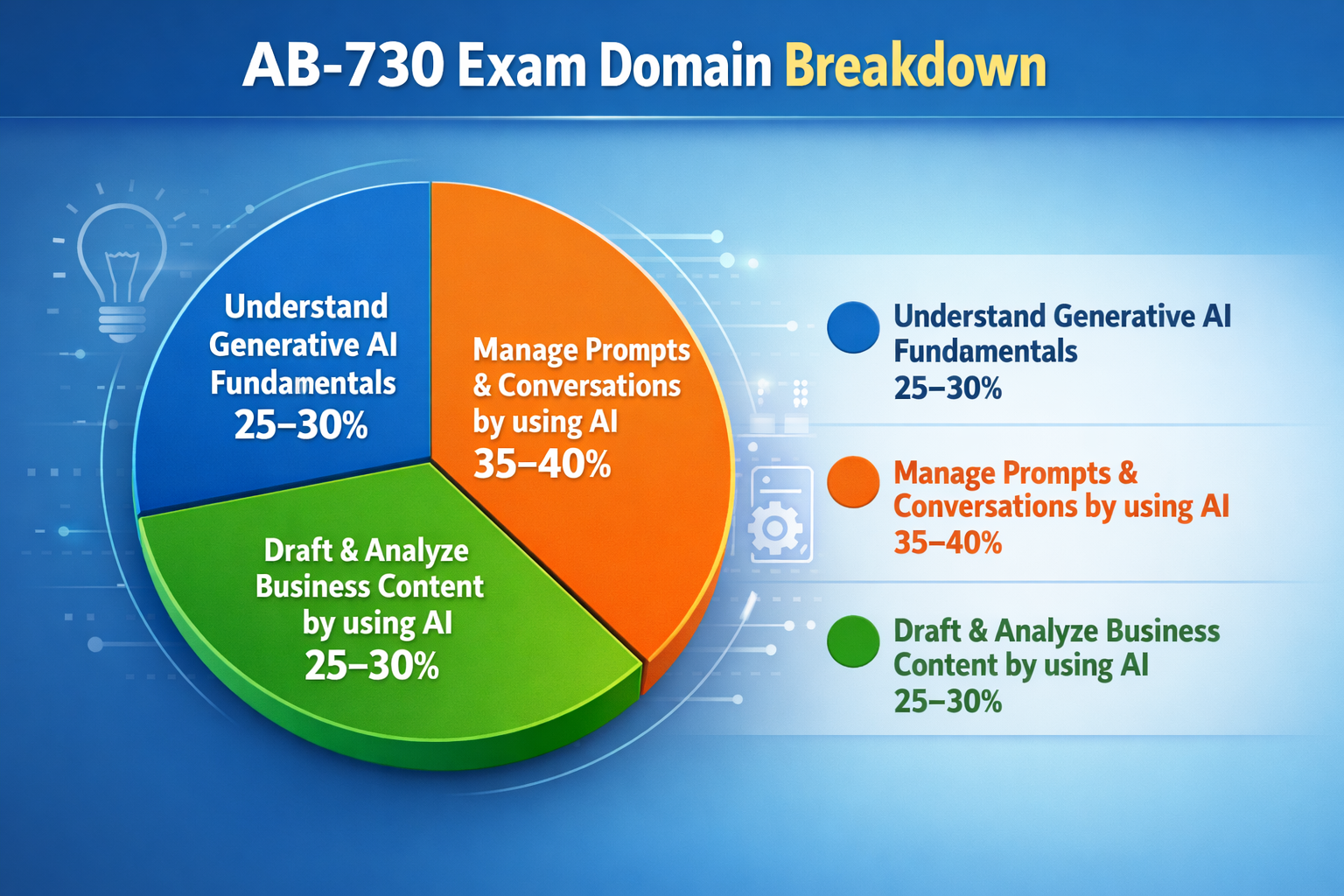 AB-730 Exam Domain Breakdown

Understand Generative AI Fundamentals 25–30%

Manage Prompts & Conversations by using AI 35–40%

Draft & Analyze Business Content by using AI 25–30%

Understand Generative AI Fundamentals 25–30%

Manage Prompts & Conversations by using AI 35–40%

Draft & Analyze Business Content by using AI 25–30%